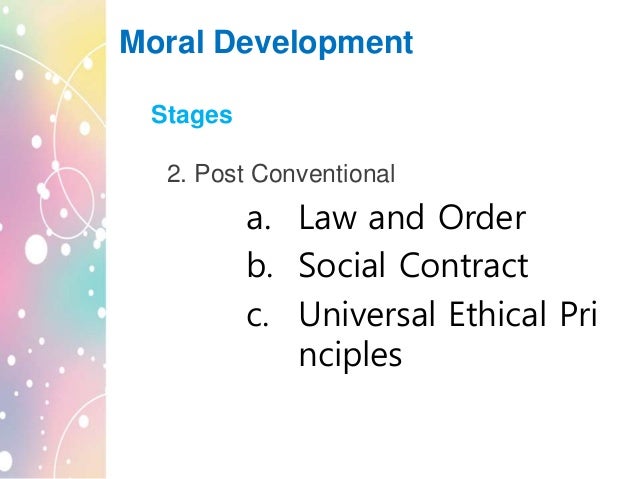 Moral Development

Stages

2. Post Conventional

a. Law and Order
b. Social Contract
c. Universal Ethical Pri nciples